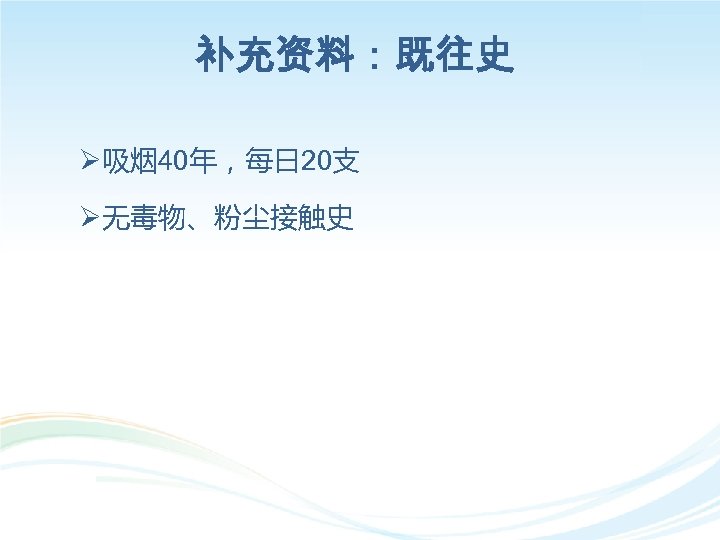 补充资料：既往史

➢吸烟40年，每日20支

➢无毒物、粉尘接触史